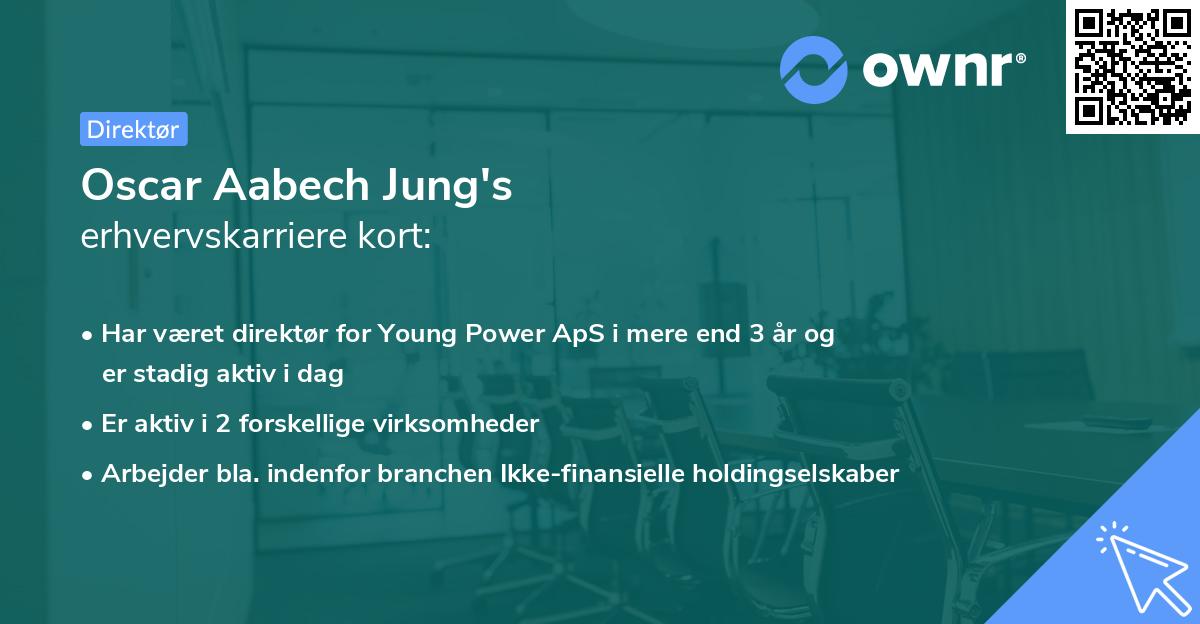 ownr®

Direktør

Oscar Aabech Jung's
erhvervskarriere kort:

• Har været direktør for Young Power ApS i mere end 3 år og er stadig aktiv i dag
• Er aktiv i 2 forskellige virksomheder
• Arbejder bla. indenfor branchen Ikke-finansielle holdingselskaber